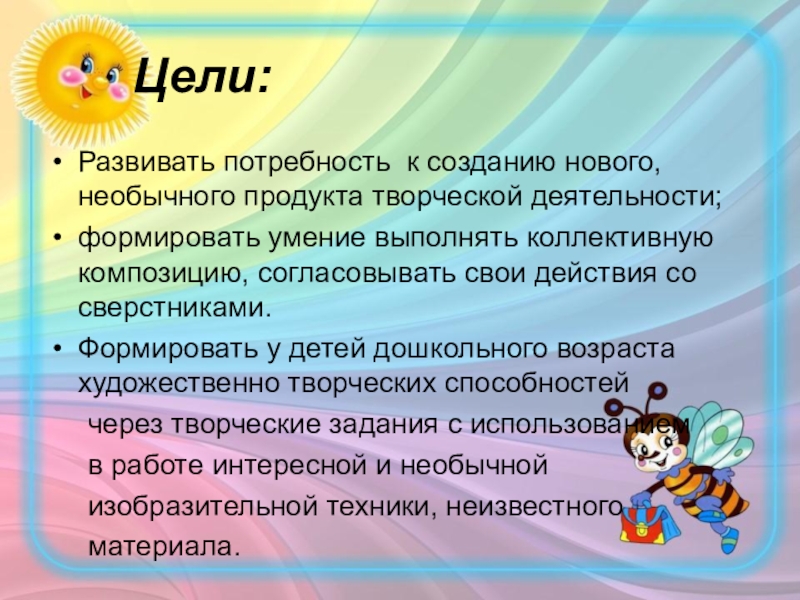 Цели:

• Развивать потребность к созданию нового, необычного продукта творческой деятельности;

• формировать умение выполнять коллективную композицию, согласовывать свои действия со сверстниками.

• Формировать у детей дошкольного возраста художественно творческих способностей через творческие задания с использованием в работе интересной и необычной изобразительной техники, неизвестного материала.